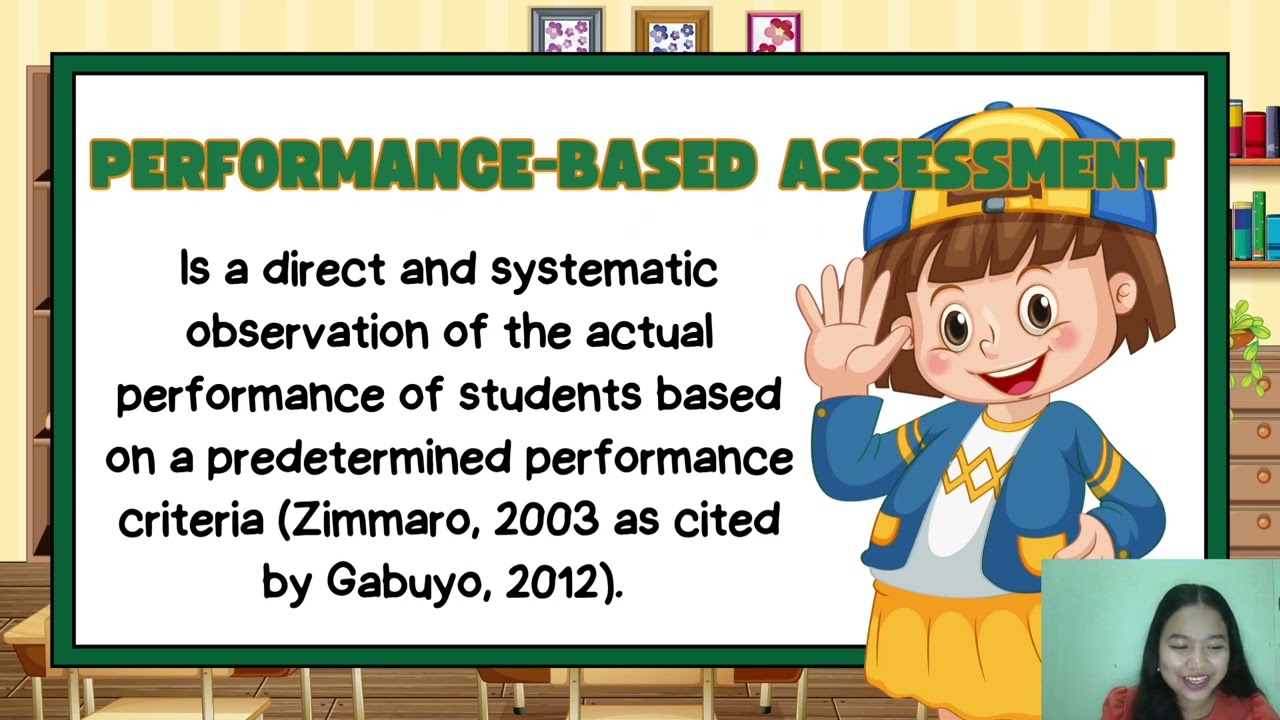 PERFORMANCE-BASED ASSESSMENT

Is a direct and systematic observation of the actual performance of students based on a predetermined performance criteria (Zimmaro, 2003 as cited by Gabuyo, 2012).